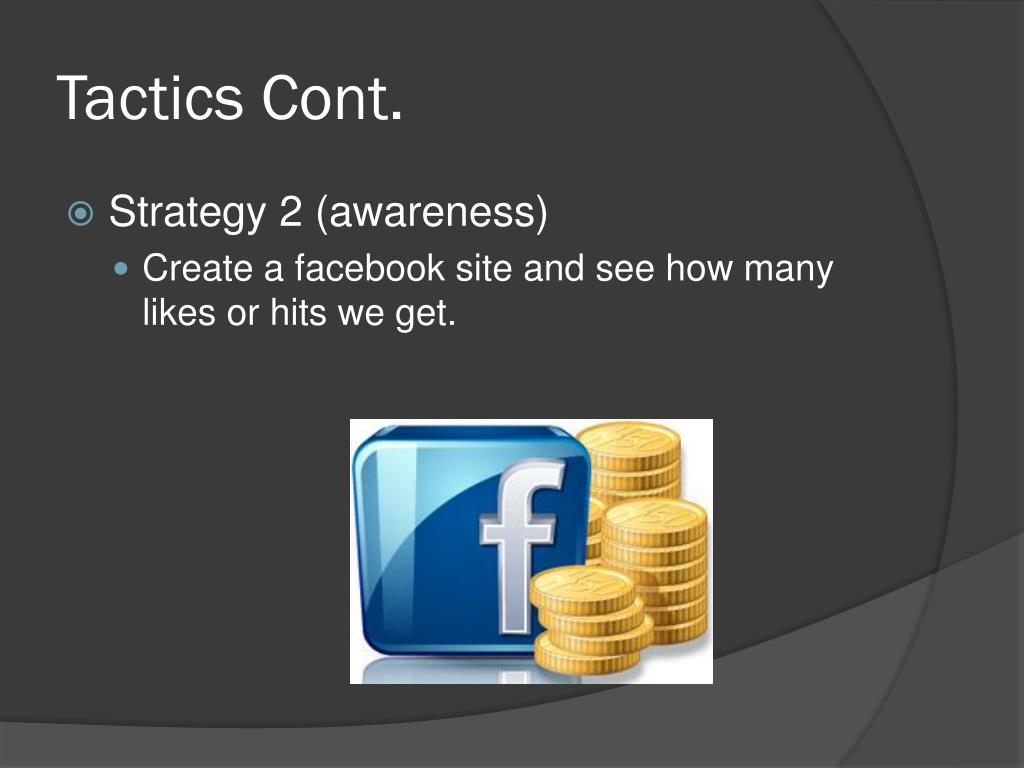 Tactics Cont.

Strategy 2 (awareness)

Create a facebook site and see how many likes or hits we get.

f